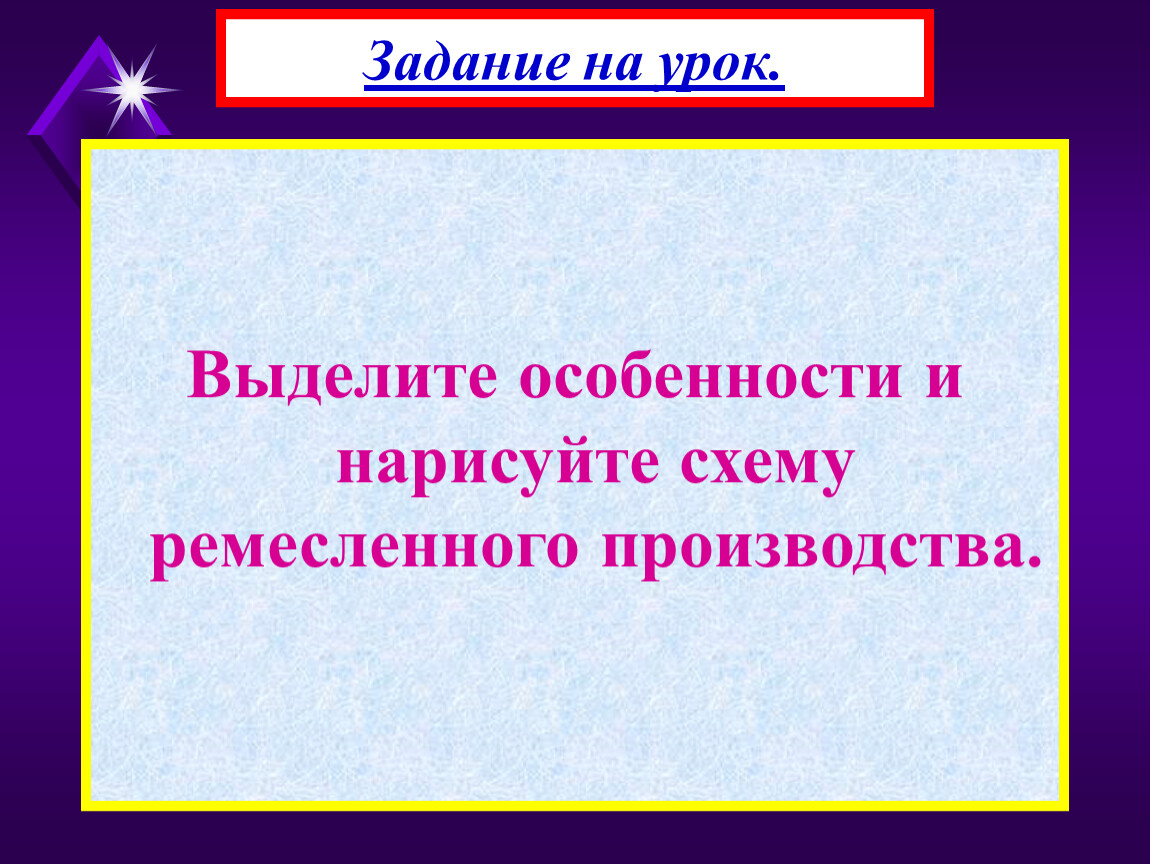 Задание на урок.

Выделите особенности и нарисуйте схему ремесленного производства.